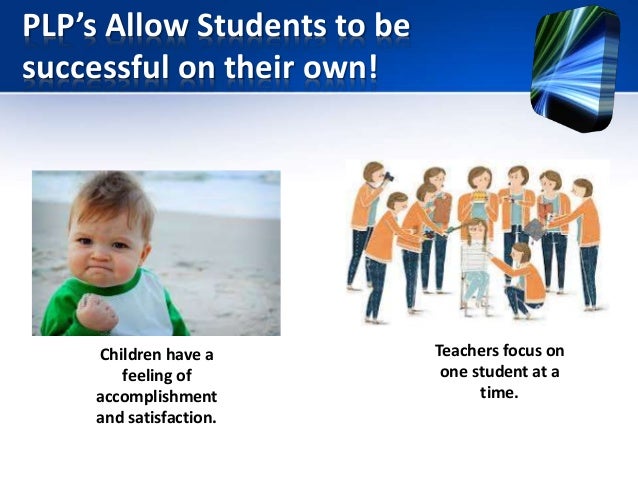 PLP's Allow Students to be successful on their own!

Children have a feeling of accomplishment and satisfaction.

Teachers focus on one student at a time.